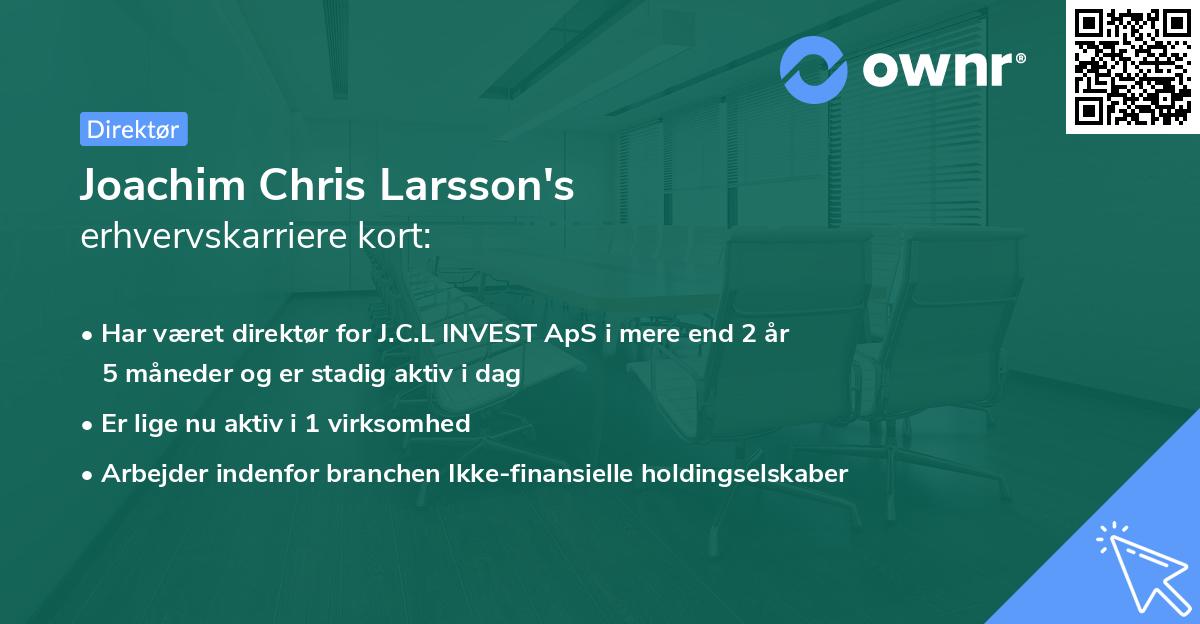 ownr®

Direktør

Joachim Chris Larsson's
erhvervskarriere kort:

• Har været direktør for J.C.L INVEST ApS i mere end 2 år 5 måneder og er stadig aktiv i dag

• Er lige nu aktiv i 1 virksomhed

• Arbejder indenfor branchen Ikke-finansielle holdingselskaber